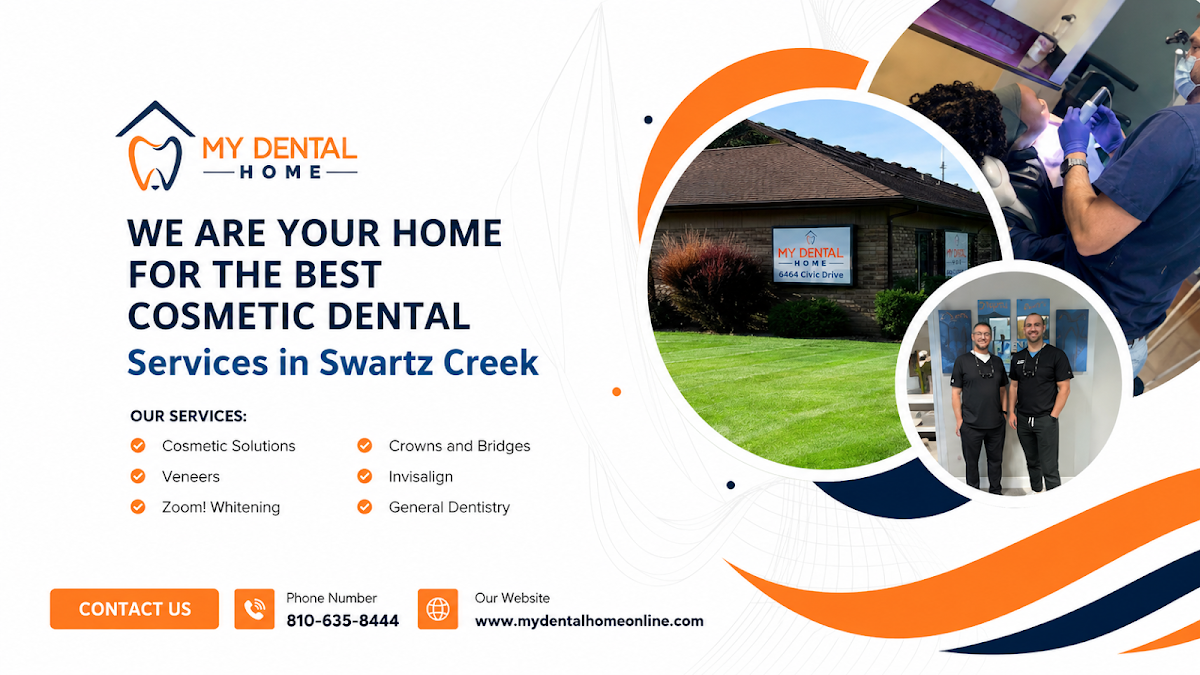 MY DENTAL
HOME

WE ARE YOUR HOME FOR THE BEST COSMETIC DENTAL
Services in Swartz Creek

OUR SERVICES:

Cosmetic Solutions
Veneers
Zoom! Whitening

Crowns and Bridges
Invisalign
General Dentistry

MY DENTAL
HOME
6464 Civic Drive

CONTACT US

Phone Number
810-635-8444

Our Website
www.mydentalhomeonline.com